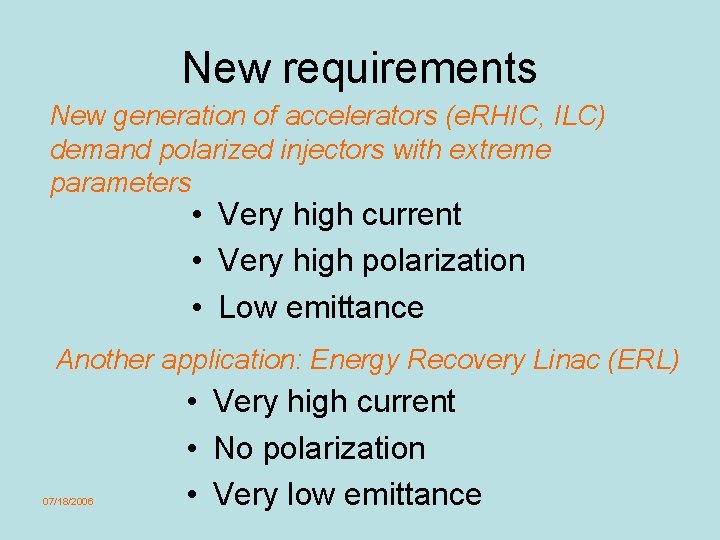 New requirements

New generation of accelerators (eRHIC, ILC) demand polarized injectors with extreme parameters

• Very high current
• Very high polarization
• Low emittance

Another application: Energy Recovery Linac (ERL)

• Very high current
• No polarization
• Very low emittance

07/18/2006